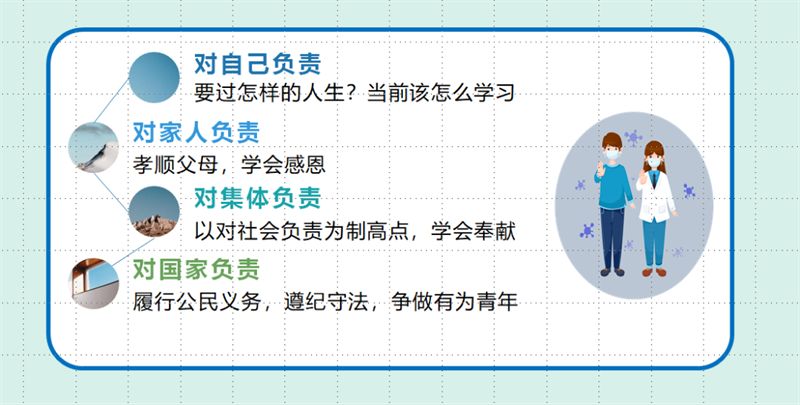 对自己负责
要过怎样的人生？当前该怎么学习

对家人负责
孝顺父母，学会感恩

对集体负责
以对社会负责为制高点，学会奉献

对国家负责
履行公民义务，遵纪守法，争做有为青年